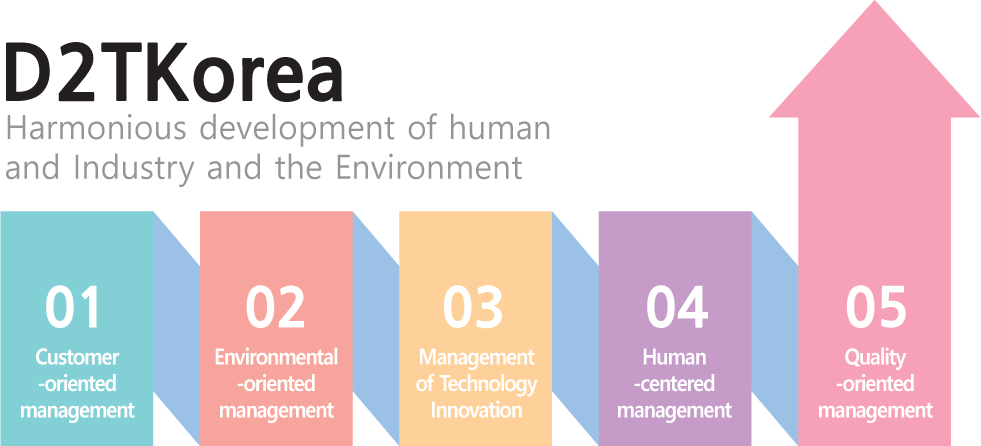 D2TKorea

Harmonious development of human and Industry and the Environment

01
Customer -oriented management

02
Environmental -oriented management

03
Management of Technology Innovation

04
Human -centered management

05
Quality -oriented management